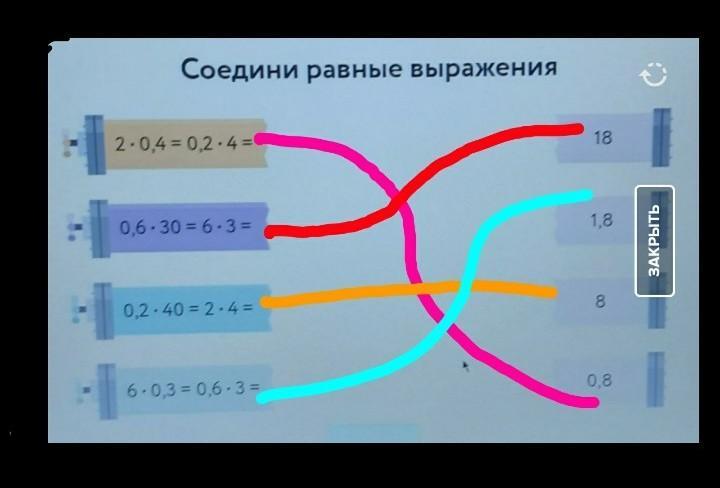 Соедини равные выражения

$2 \cdot 0,4 = 0,2 \cdot 4 =$

$0,6 \cdot 30 = 6 \cdot 3 =$

$0,2 \cdot 40 = 2 \cdot 4 =$

$6 \cdot 0,3 = 0,6 \cdot 3 =$

18

1,8

8

0,8

ЗАКРЫТЬ